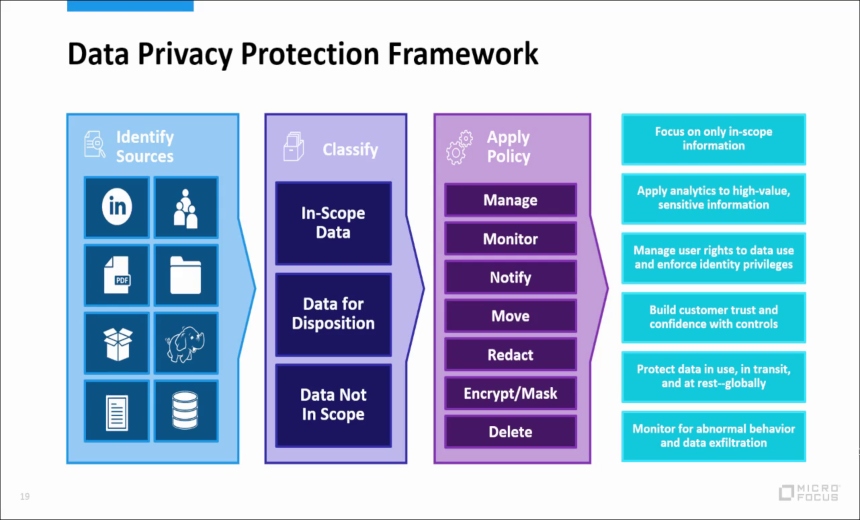 Data Privacy Protection Framework

Identify Sources

in

PDF

Classify

In-Scope Data

Data for Disposition

Data Not In Scope

Apply Policy

Manage

Monitor

Notify

Move

Redact

Encrypt/Mask

Delete

Focus on only in-scope information

Apply analytics to high-value, sensitive information

Manage user rights to data use and enforce identity privileges

Build customer trust and confidence with controls

Protect data in use, in transit, and at rest--globally

Monitor for abnormal behavior and data exfiltration

19

MICRO FOCUS